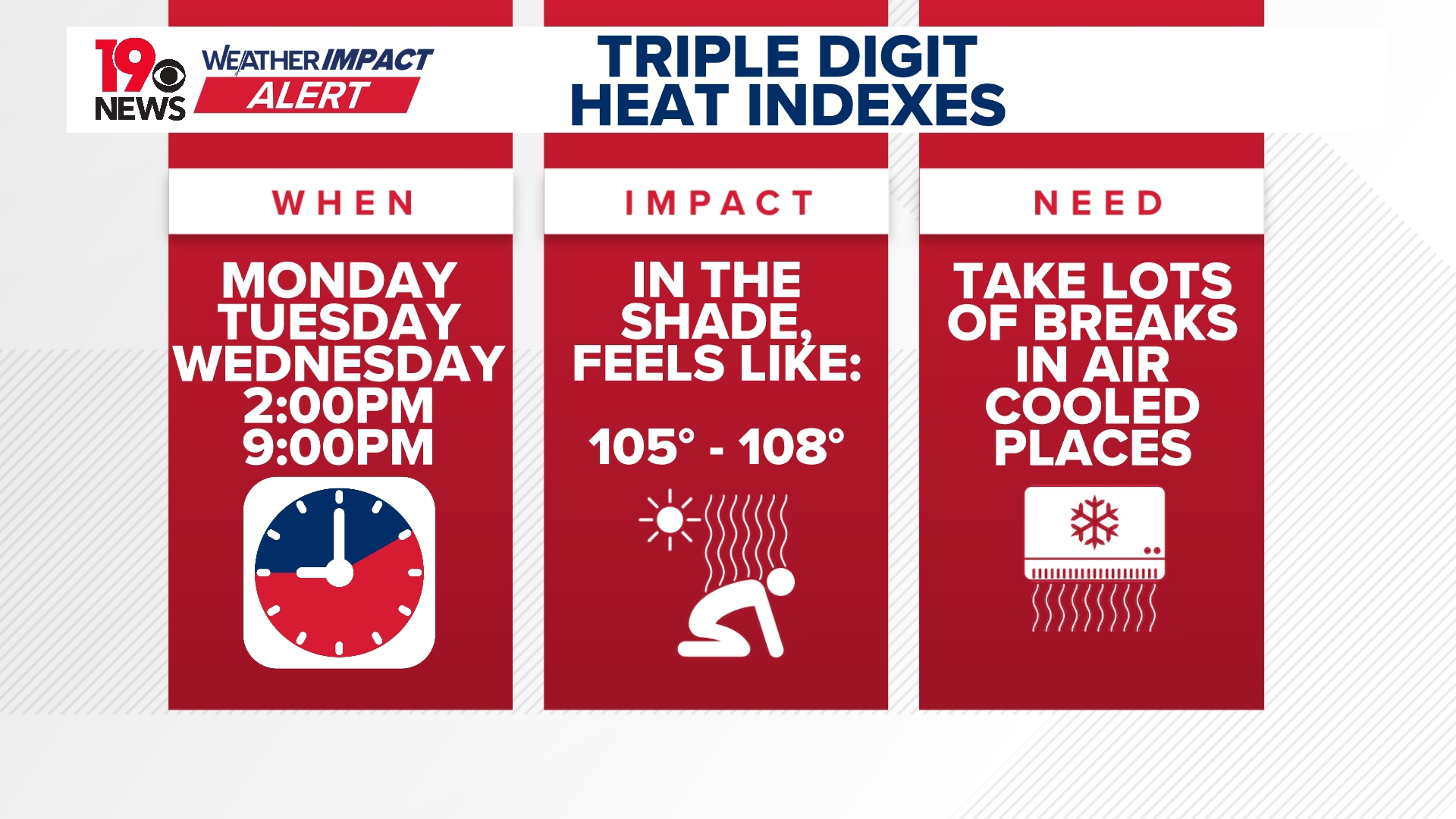 19 NEWS

WEATHER IMPACT ALERT

TRIPLE DIGIT HEAT INDEXES

WHEN

MONDAY TUESDAY WEDNESDAY 2:00PM 9:00PM

IMPACT

IN THE SHADE, FEELS LIKE:

105° - 108°

NEED

TAKE LOTS OF BREAKS IN AIR COOLED PLACES